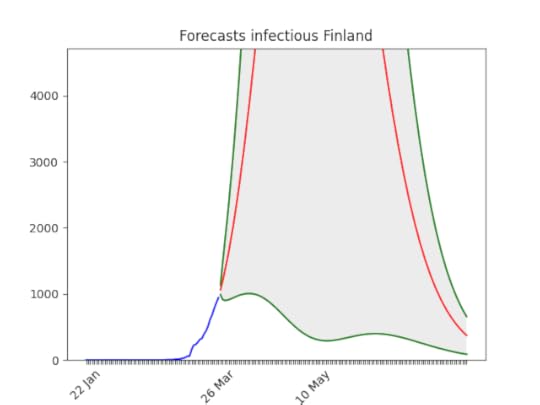 Forecasts infectious Finland

4000
3000
2000
1000
0

22 Jan
26 Mar
10 May